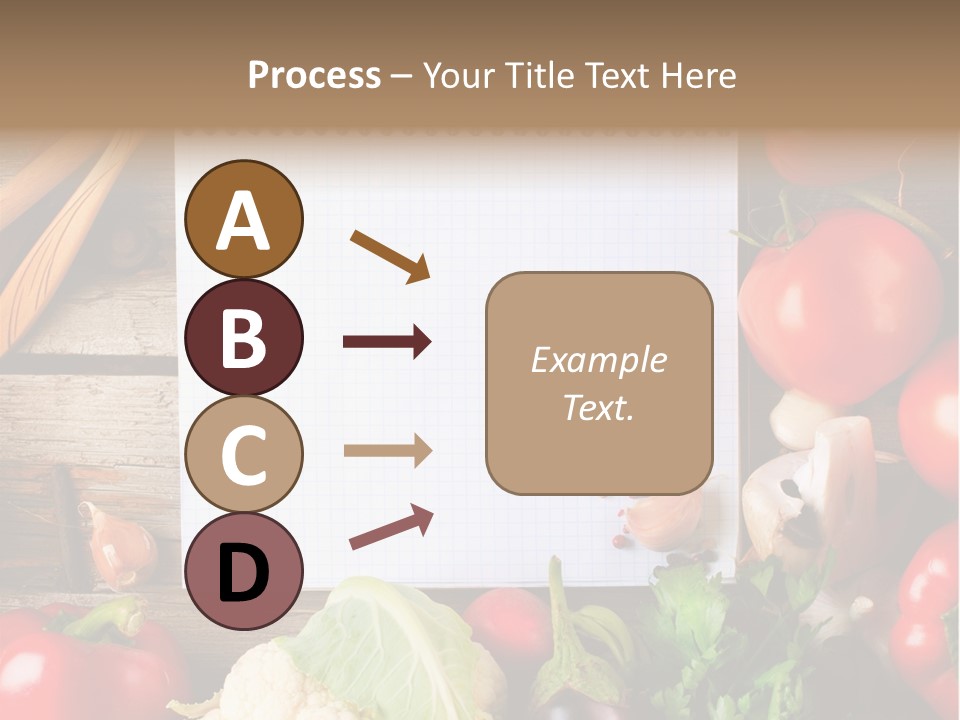 Process – Your Title Text Here

A

B

C

D

Example Text.